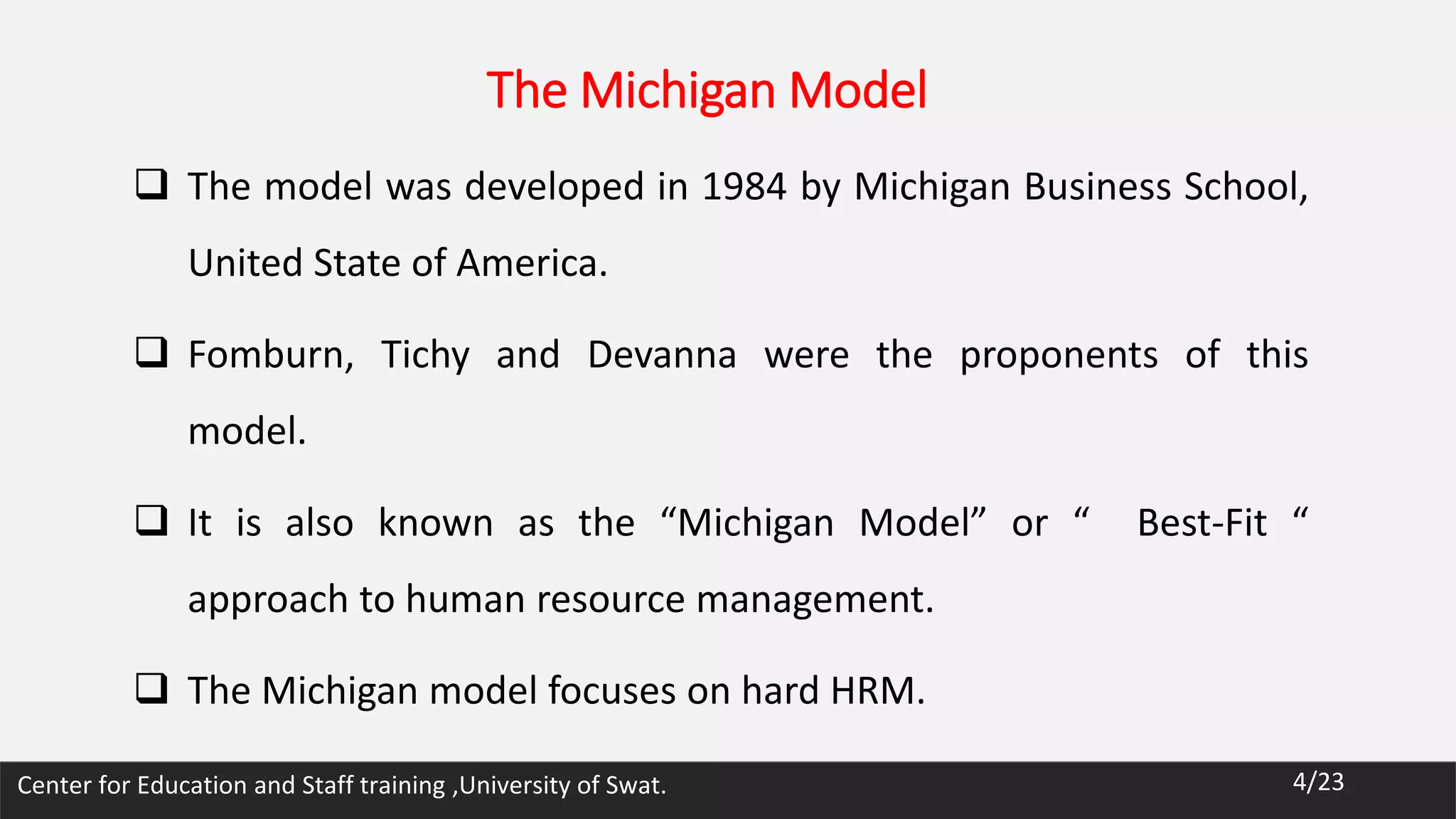 The Michigan Model

❑ The model was developed in 1984 by Michigan Business School, United State of America.

❑ Fomburn, Tichy and Devanna were the proponents of this model.

❑ It is also known as the “Michigan Model” or “ Best-Fit “ approach to human resource management.

❑ The Michigan model focuses on hard HRM.

Center for Education and Staff training ,University of Swat.

4/23